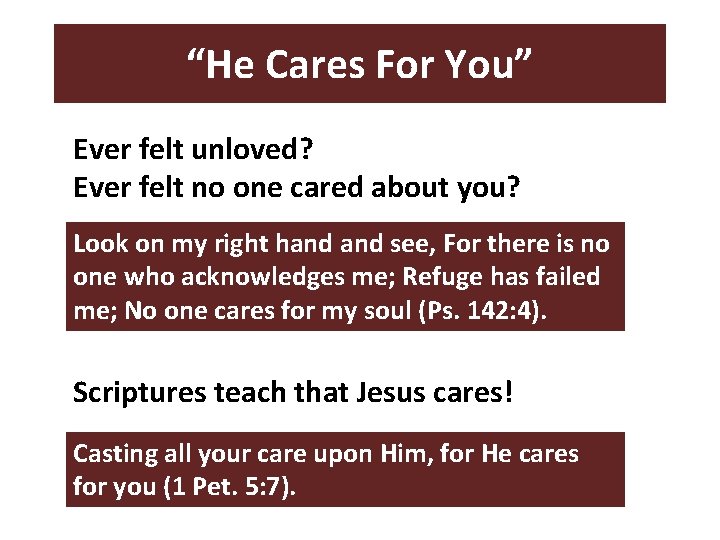 “He Cares For You”

Ever felt unloved?
Ever felt no one cared about you?

Look on my right hand and see, For there is no one who acknowledges me; Refuge has failed me; No one cares for my soul (Ps. 142:4).

Scriptures teach that Jesus cares!

Casting all your care upon Him, for He cares for you (1 Pet. 5:7).